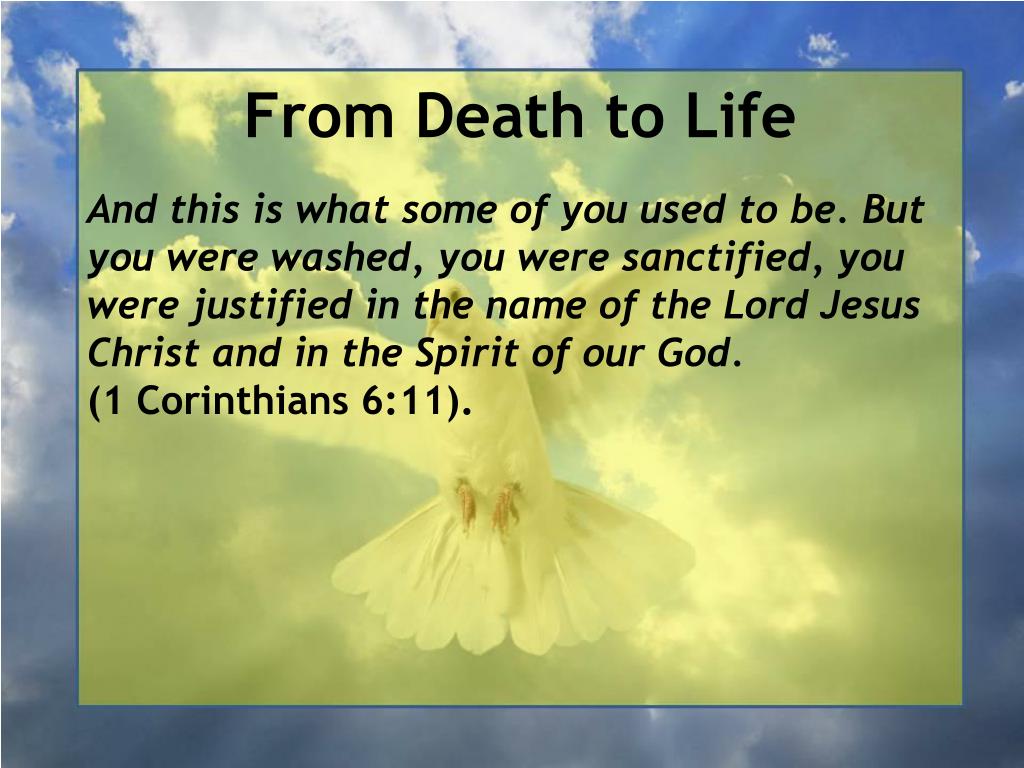 From Death to Life

And this is what some of you used to be. But you were washed, you were sanctified, you were justified in the name of the Lord Jesus Christ and in the Spirit of our God.
(1 Corinthians 6:11).